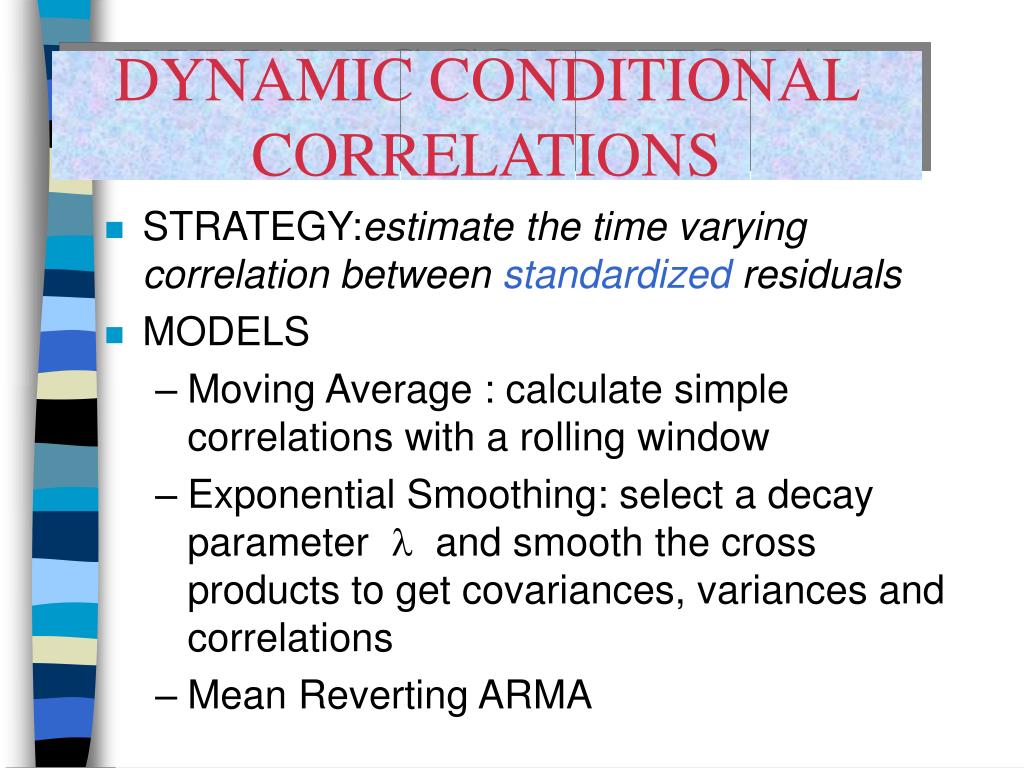 DYNAMIC CONDITIONAL CORRELATIONS

STRATEGY:estimate the time varying correlation between standardized residuals

MODELS

– Moving Average : calculate simple correlations with a rolling window

– Exponential Smoothing: select a decay parameter $\lambda$ and smooth the cross products to get covariances, variances and correlations

– Mean Reverting ARMA